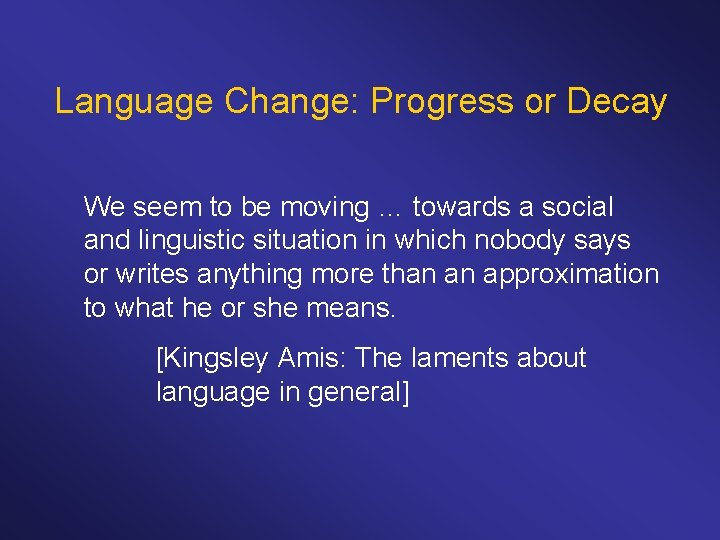 Language Change: Progress or Decay

We seem to be moving … towards a social and linguistic situation in which nobody says or writes anything more than an approximation to what he or she means.

[Kingsley Amis: The laments about language in general]